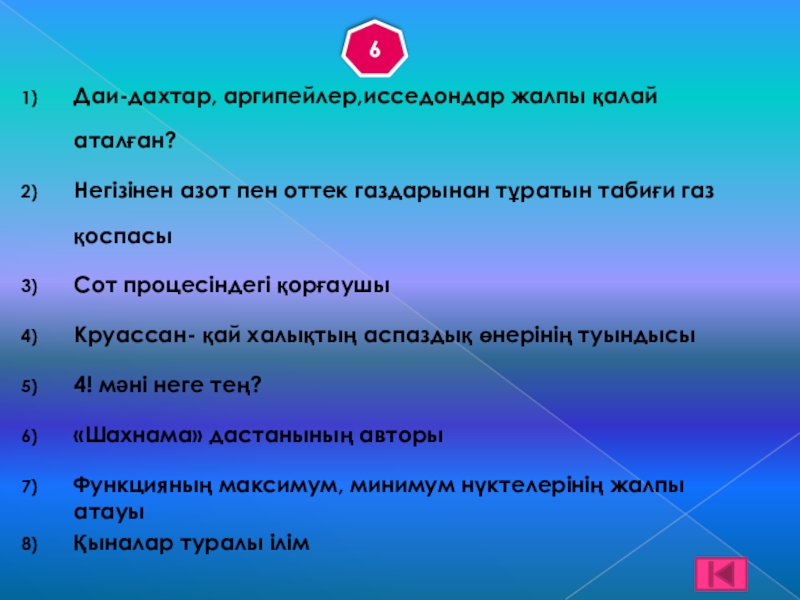 6

1) Даи-дахтар, аргипейлер,исседондар жалпы қалай аталған?

2) Негізінен азот пен оттек газдарынан тұратын табиғи газ қоспасы

3) Сот процесіндегі қорғаушы

4) Круассан- қай халықтың аспаздық өнерінің туындысы

5) 4! мәні неге тең?

6) «Шахнама» дастанының авторы

7) Функцияның максимум, минимум нүктелерінің жалпы атауы

8) Қыналар туралы ілім